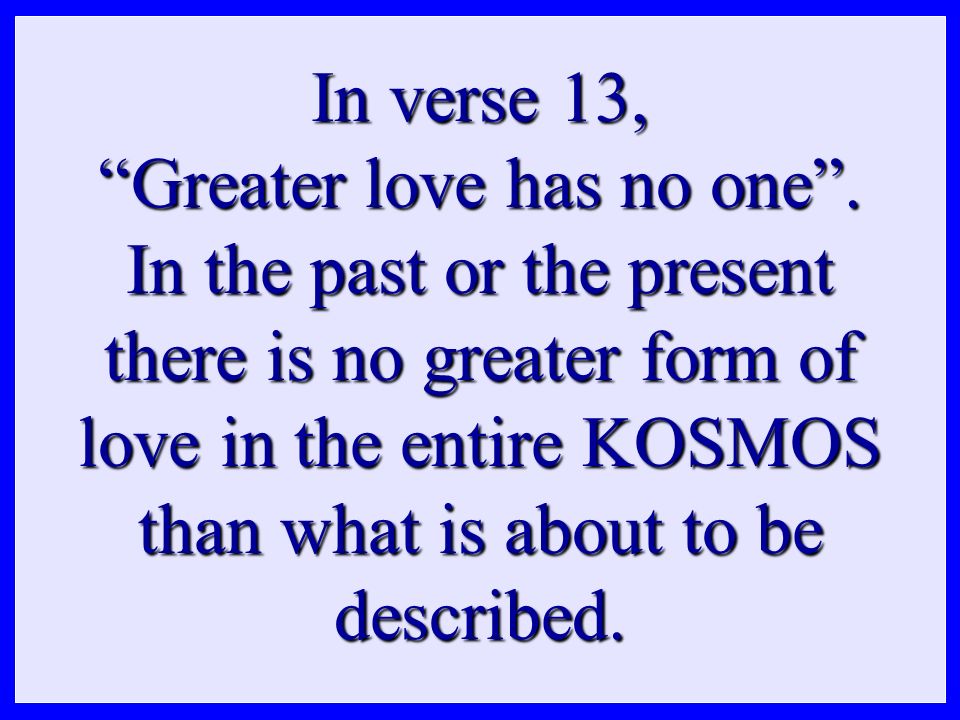 In verse 13,
“Greater love has no one”. In the past or the present there is no greater form of love in the entire KOSMOS than what is about to be described.